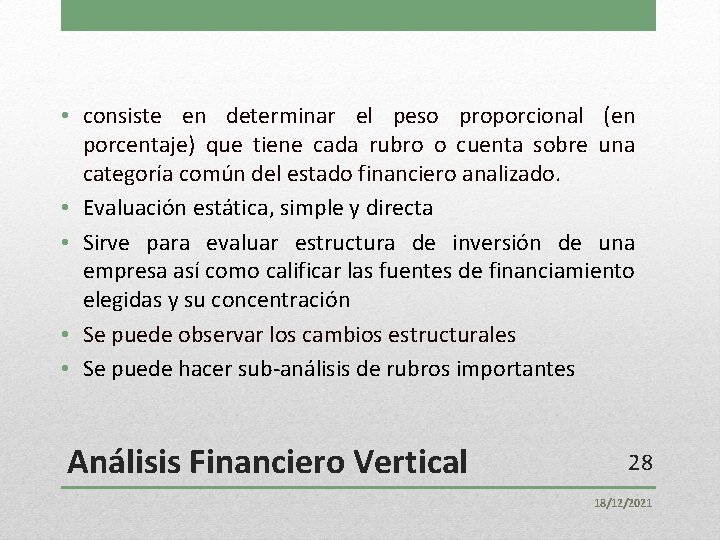 • consiste en determinar el peso proporcional (en porcentaje) que tiene cada rubro o cuenta sobre una categoría común del estado financiero analizado.
• Evaluación estática, simple y directa
• Sirve para evaluar estructura de inversión de una empresa así como calificar las fuentes de financiamiento elegidas y su concentración
• Se puede observar los cambios estructurales
• Se puede hacer sub-análisis de rubros importantes

Análisis Financiero Vertical

28

18/12/2021